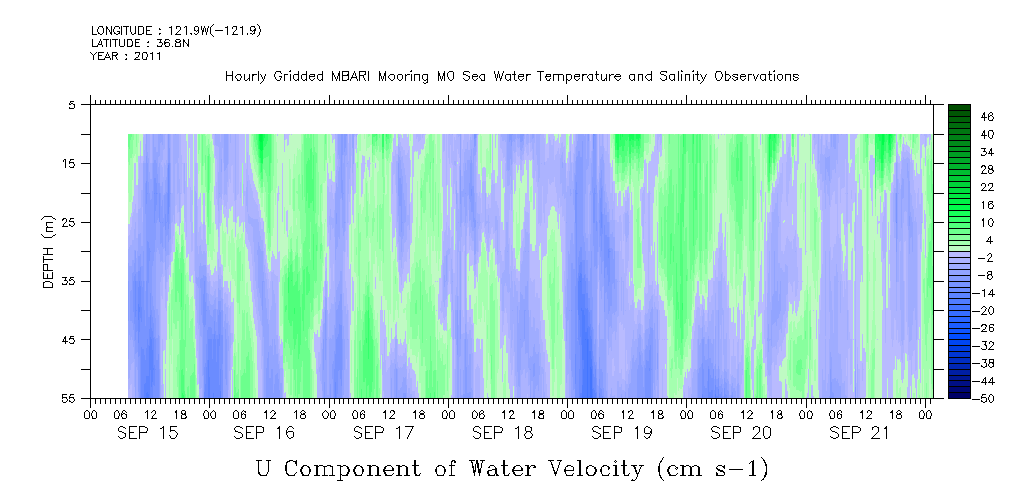 LONGITUDE : 121.9W(-121.9)
LATITUDE : 36.8N
YEAR : 2011

Hourly Gridded MBARI Mooring M0 Sea Water Temperature and Salinity Observations

DEPTH (m)

5
15
25
35
45
55

46
40
34
28
22
16
10
4
-2
-8
-14
-20
-26
-32
-38
-44
-50

00 06 12 18 00 06 12 18 00 06 12 18 00 06 12 18 00 06 12 18 00 06 12 18 00 06 12 18 00

SEP 15 SEP 16 SEP 17 SEP 18 SEP 19 SEP 20 SEP 21

U Component of Water Velocity (cm s-1)